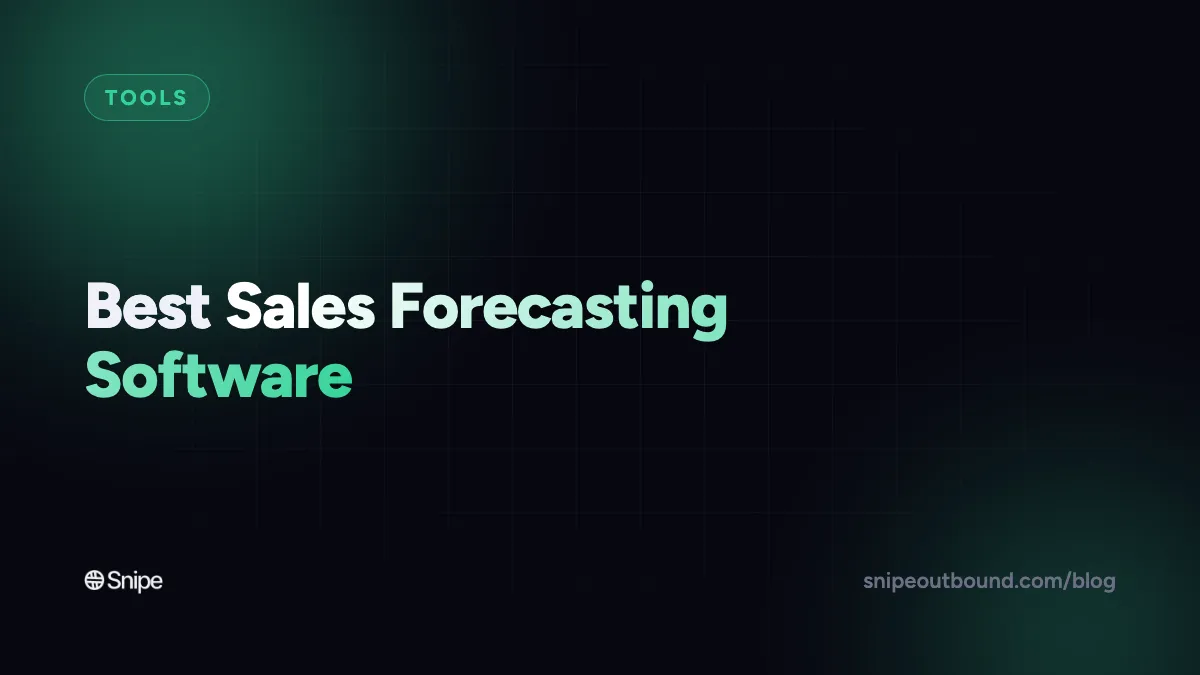 TOOLS

Best Sales Forecasting Software

Snipe

snipeoutbound.com/blog